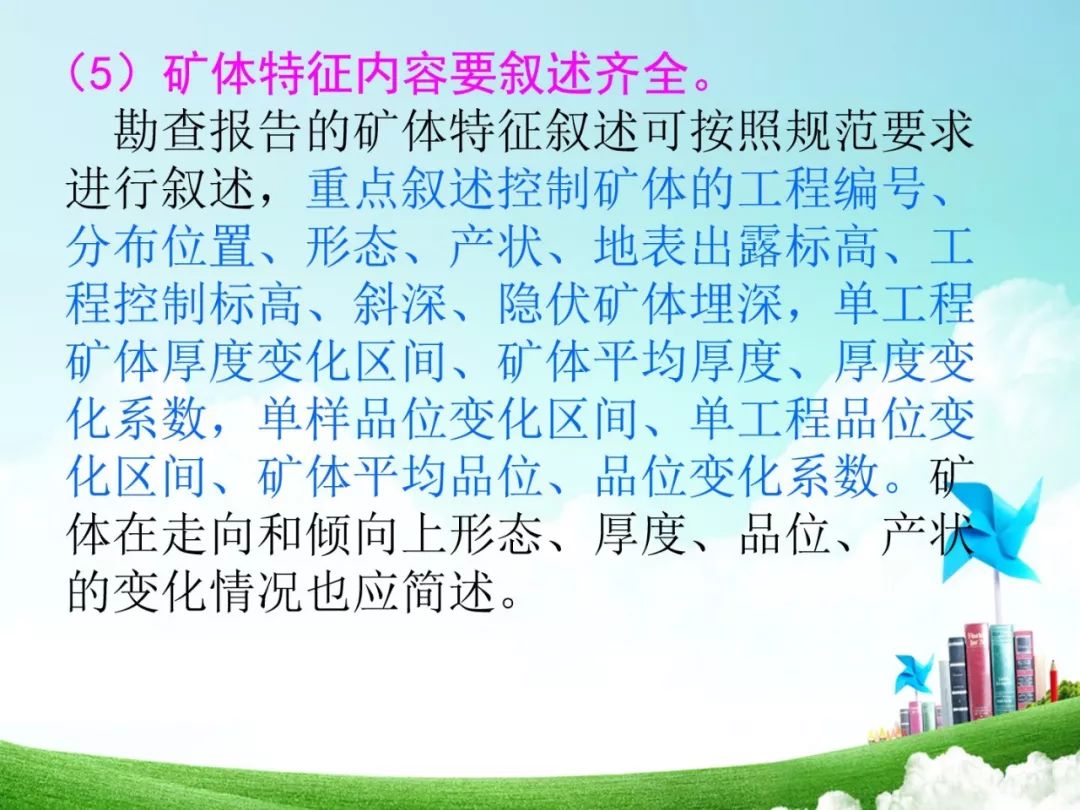 （5）矿体特征内容要叙述齐全。

勘查报告的矿体特征叙述可按照规范要求进行叙述，重点叙述控制矿体的工程编号、分布位置、形态、产状、地表出露标高、工程控制标高、斜深、隐伏矿体埋深，单工程矿体厚度变化区间、矿体平均厚度、厚度变化系数，单样品位变化区间、单工程品位变化区间、矿体平均品位、品位变化系数。矿体在走向和倾向上形态、厚度、品位、产状的变化情况也应简述。